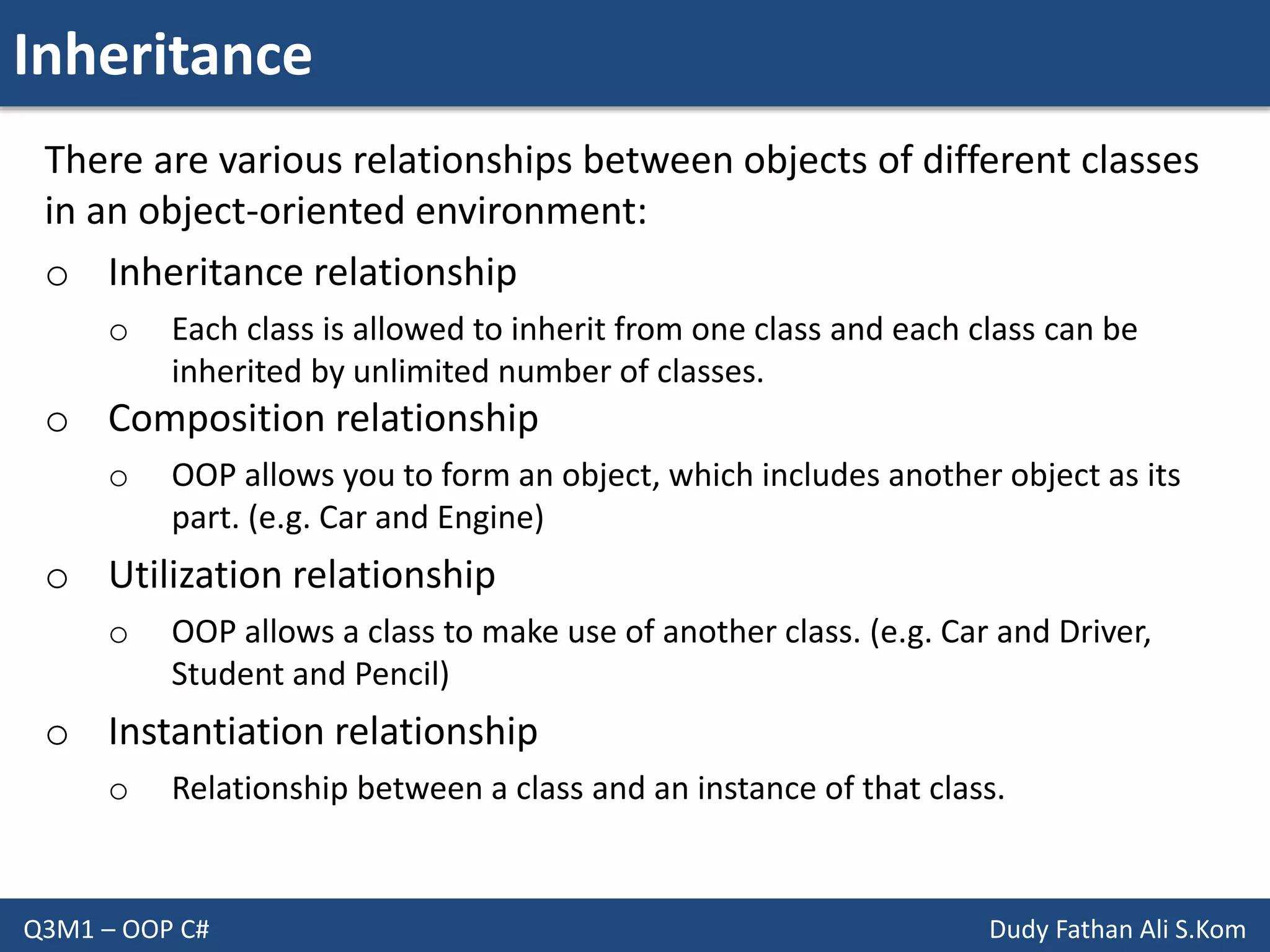 Inheritance

There are various relationships between objects of different classes in an object-oriented environment:

o Inheritance relationship

o Each class is allowed to inherit from one class and each class can be inherited by unlimited number of classes.

o Composition relationship

o OOP allows you to form an object, which includes another object as its part. (e.g. Car and Engine)

o Utilization relationship

o OOP allows a class to make use of another class. (e.g. Car and Driver, Student and Pencil)

o Instantiation relationship

o Relationship between a class and an instance of that class.

Q3M1 – OOP C#

Dudy Fathan Ali S.Kom